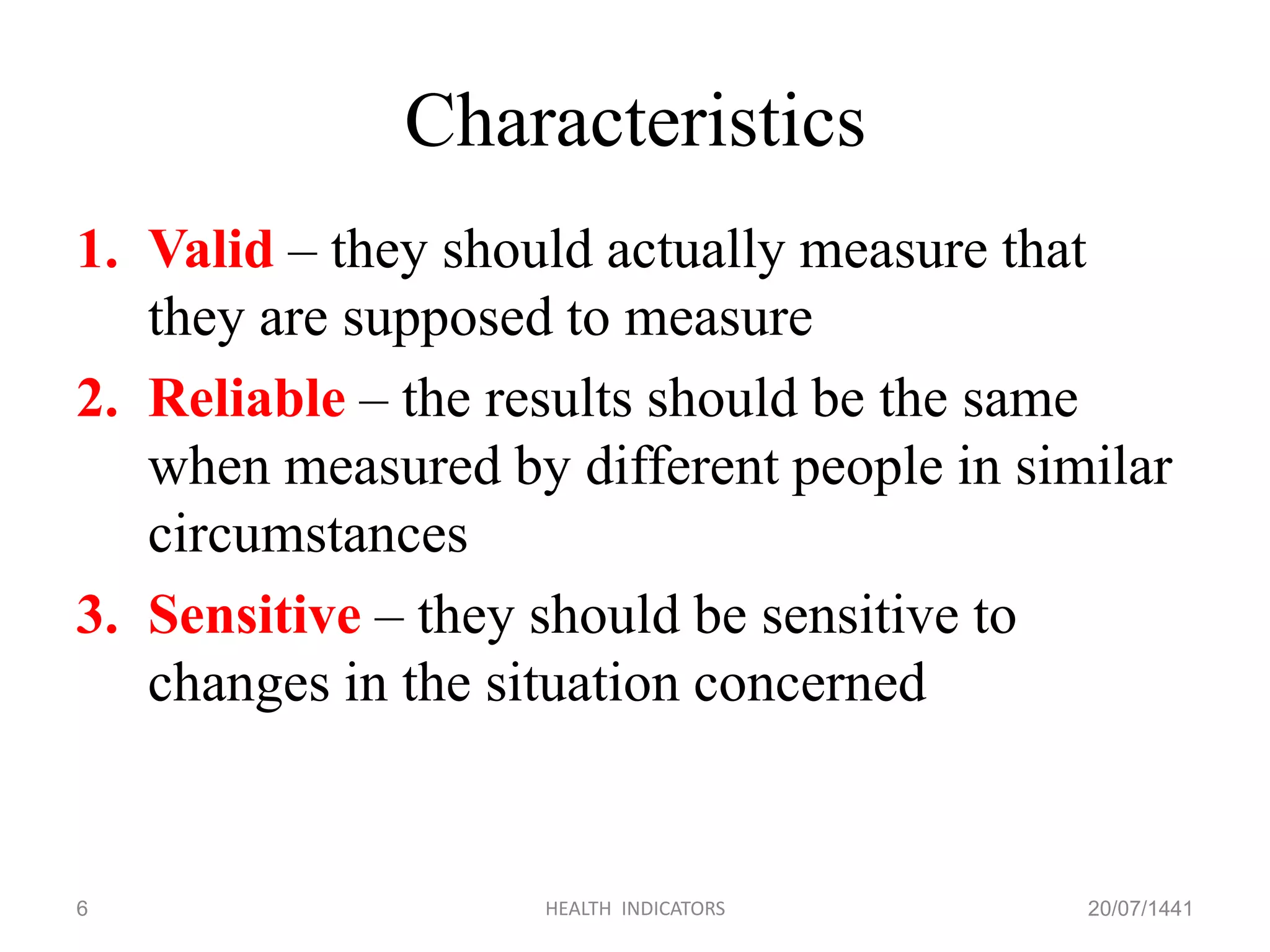 Characteristics

1. Valid – they should actually measure that they are supposed to measure
2. Reliable – the results should be the same when measured by different people in similar circumstances
3. Sensitive – they should be sensitive to changes in the situation concerned

6 HEALTH INDICATORS 20/07/1441